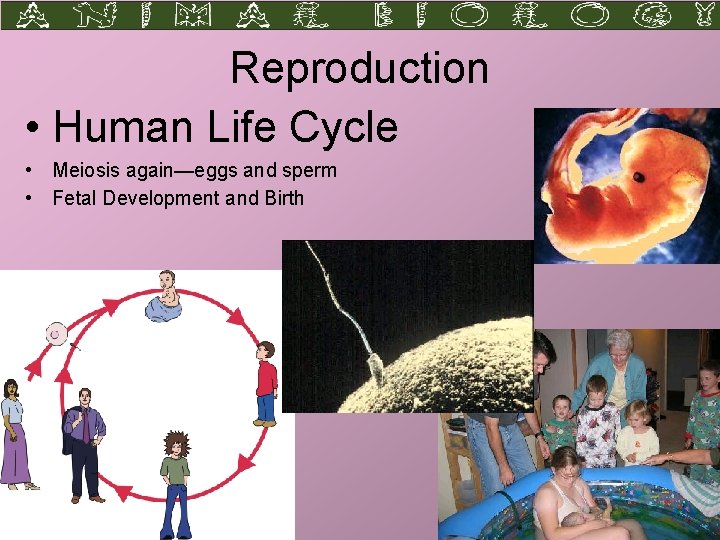 ANIMAL BIOLOGY

Reproduction

• Human Life Cycle

• Meiosis again—eggs and sperm
• Fetal Development and Birth